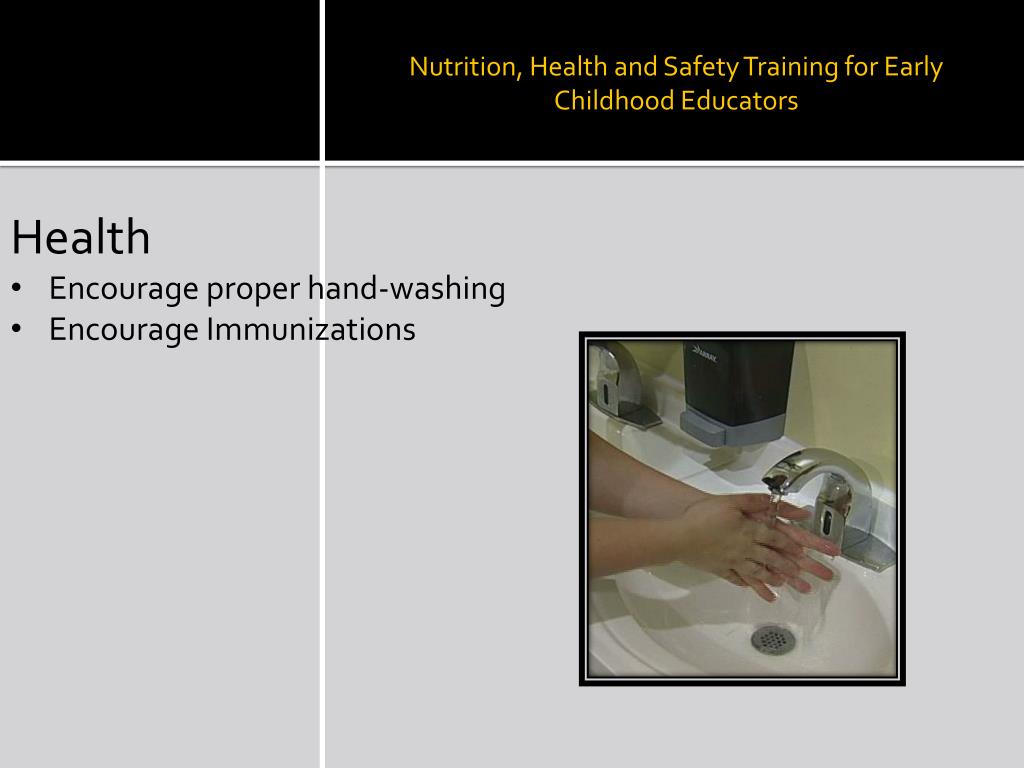 Nutrition, Health and Safety Training for Early Childhood Educators

Health

• Encourage proper hand-washing
• Encourage Immunizations